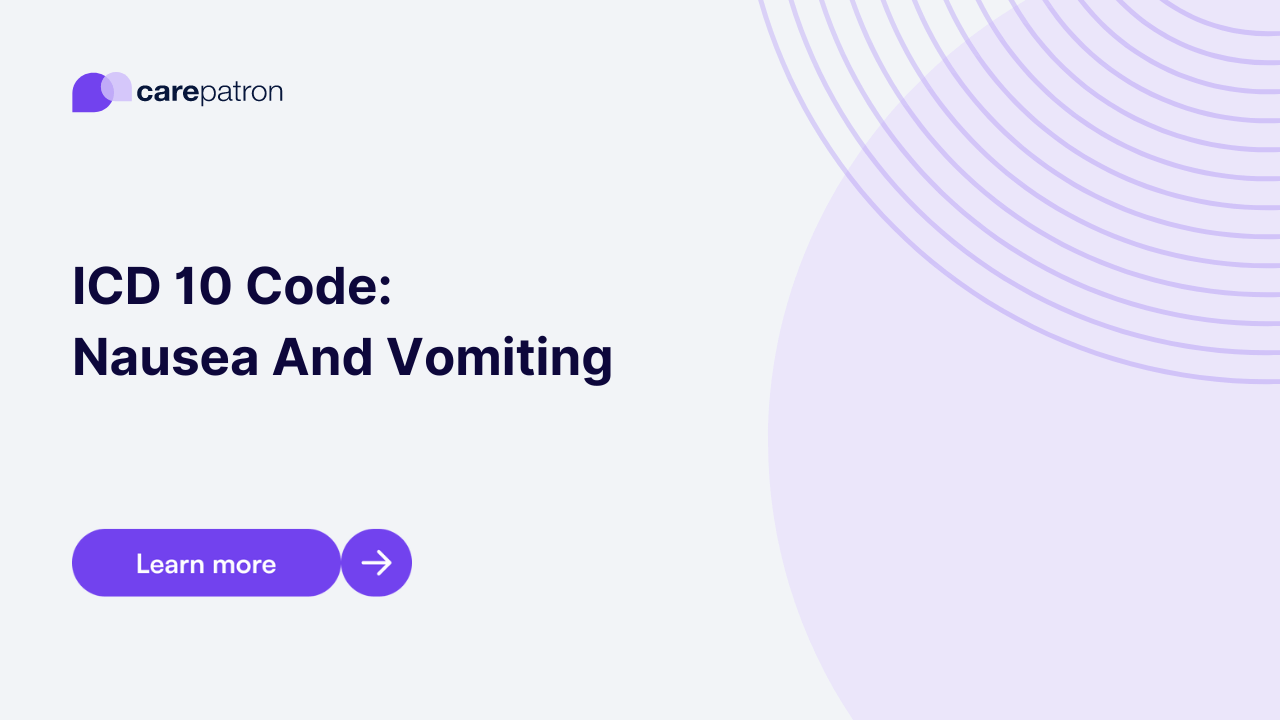 carepatron

ICD 10 Code:
Nausea And Vomiting

Learn more